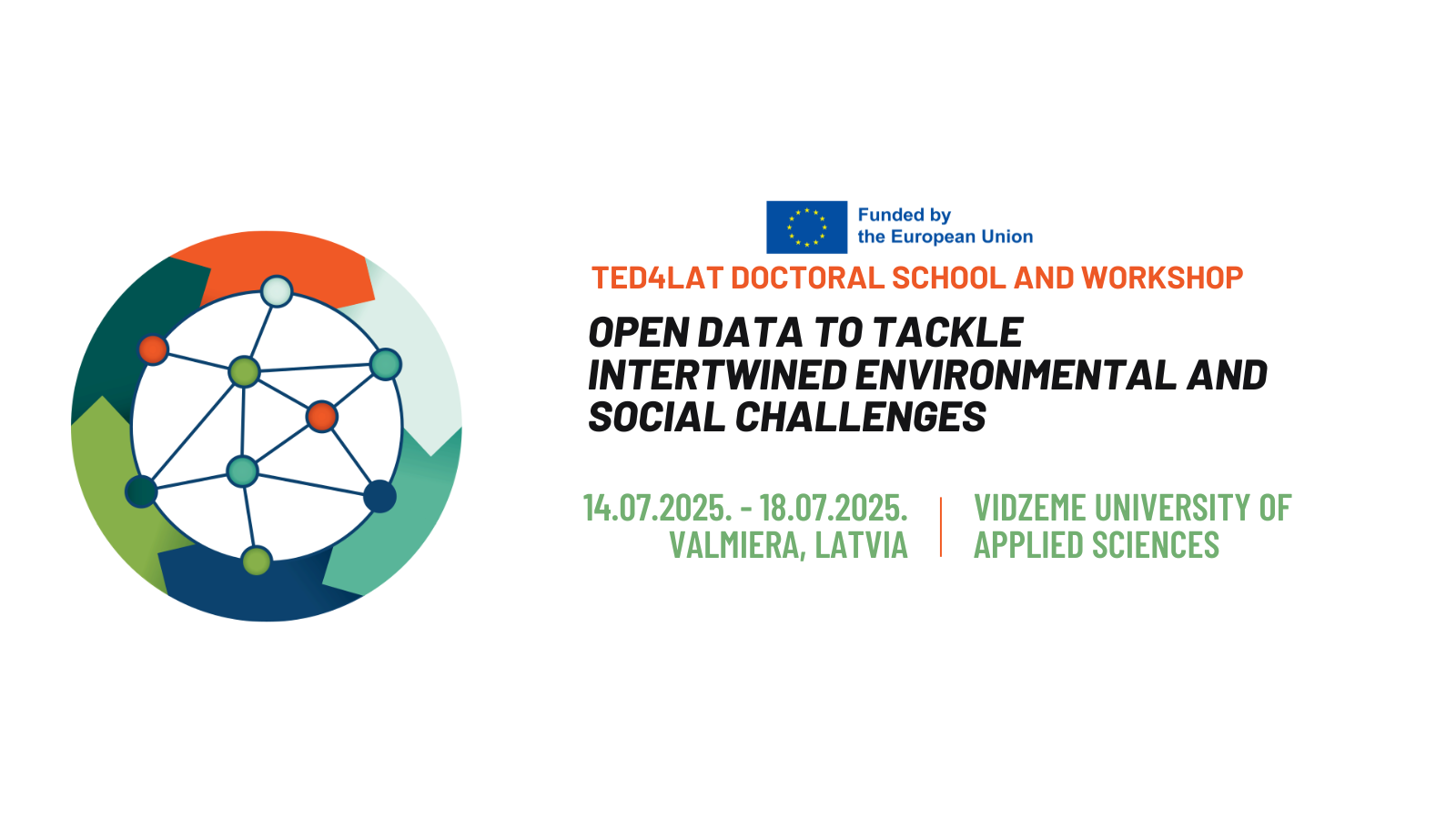 Funded by the European Union

TED4LAT DOCTORAL SCHOOL AND WORKSHOP

OPEN DATA TO TACKLE INTERTWINED ENVIRONMENTAL AND SOCIAL CHALLENGES

14.07.2025. - 18.07.2025.
VALMIERA, LATVIA

VIDZEME UNIVERSITY OF APPLIED SCIENCES